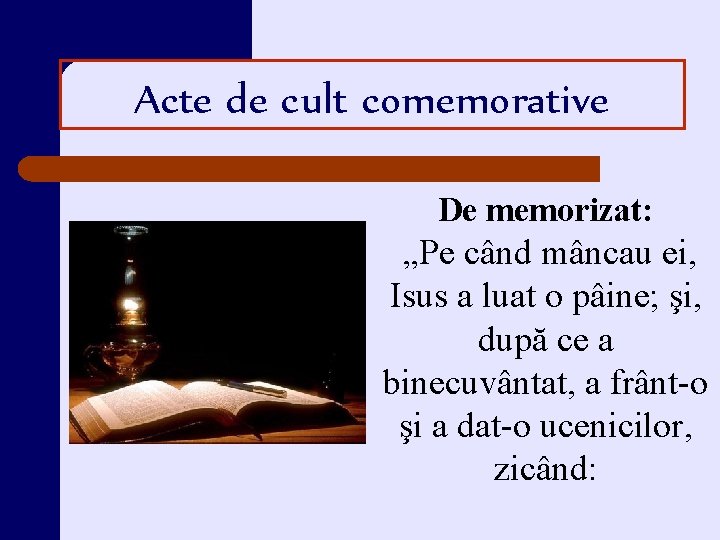 Acte de cult comemorative

De memorizat:
„Pe când mâncau ei, Isus a luat o pâine; şi, după ce a binecuvântat, a frânt-o şi a dat-o ucenicilor, zicând: